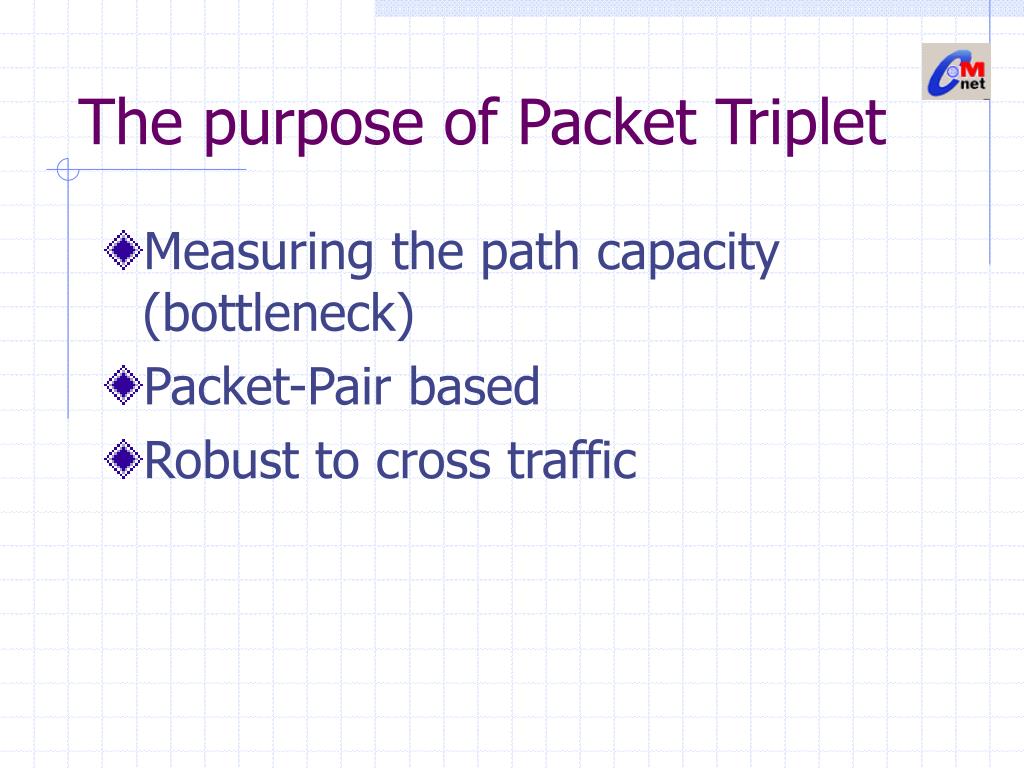 CM net

The purpose of Packet Triplet

Measuring the path capacity (bottleneck)

Packet-Pair based

Robust to cross traffic